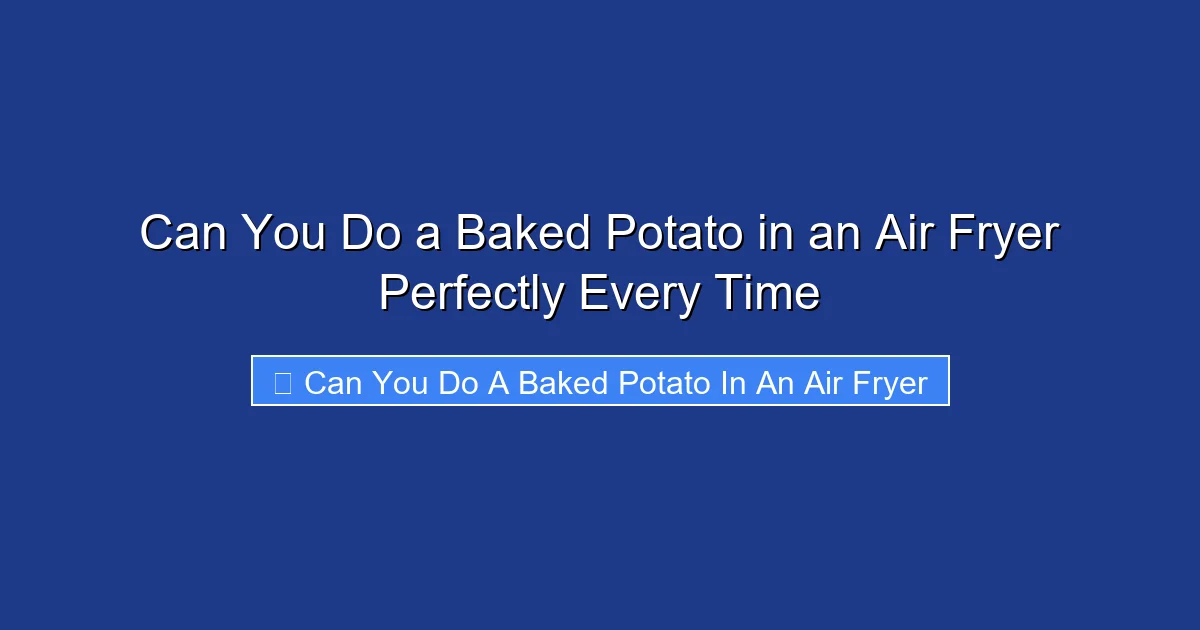 Can You Do a Baked Potato in an Air Fryer Perfectly Every Time

Can You Do A Baked Potato In An Air Fryer